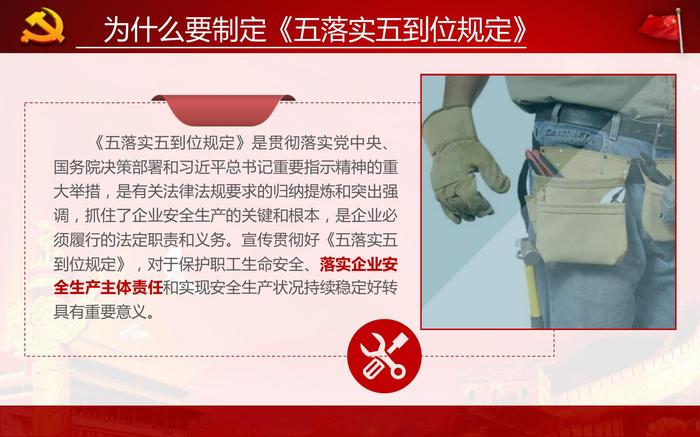 为什么要制定《五落实五到位规定》

《五落实五到位规定》是贯彻落实党中央、国务院决策部署和习近平总书记重要指示精神的重大举措，是有关法律法规要求的归纳提炼和突出强调，抓住了企业安全生产的关键和根本，是企业必须履行的法定职责和义务。宣传贯彻好《五落实五到位规定》，对于保护职工生命安全、落实企业安全生产主体责任和实现安全生产状况持续稳定好转具有重要意义。